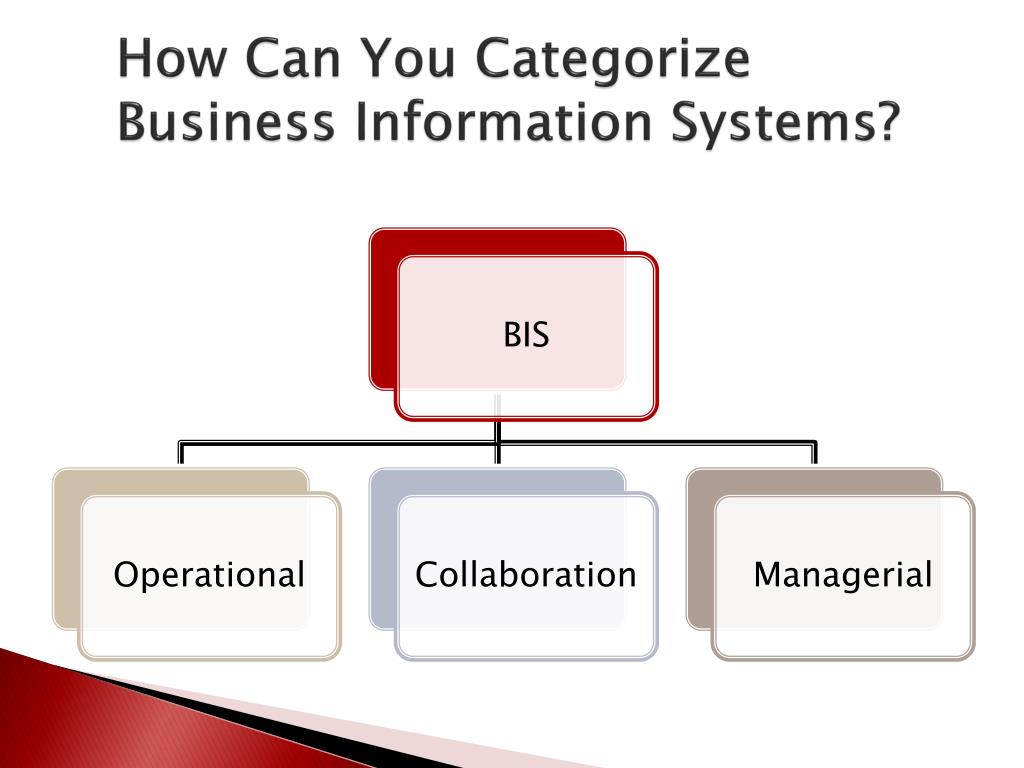 How Can You Categorize Business Information Systems?

BIS

Operational

Collaboration

Managerial